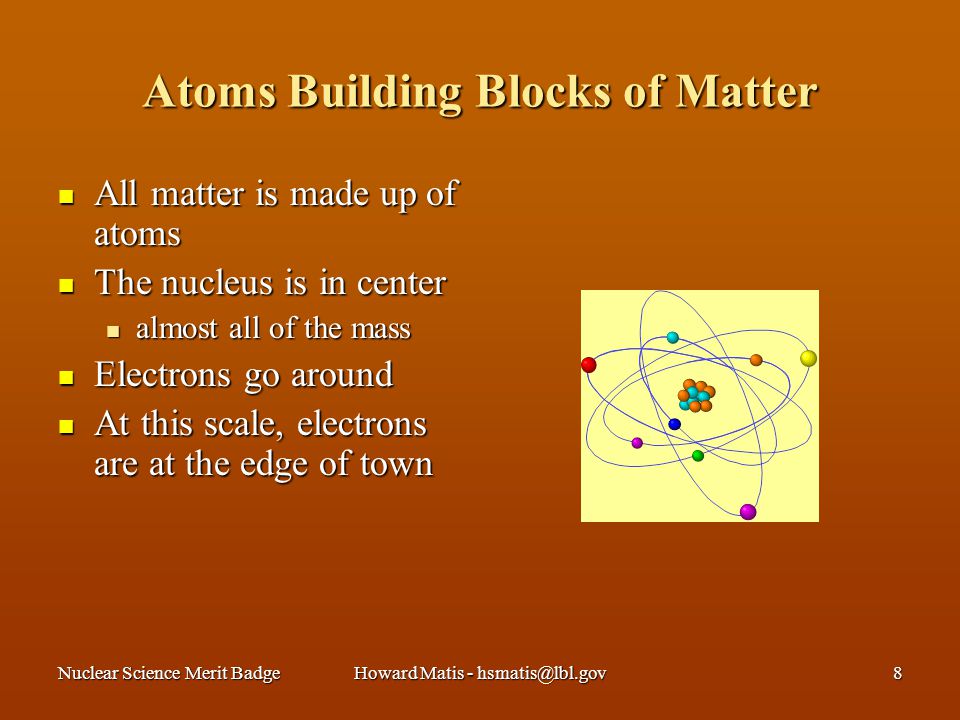 Atoms Building Blocks of Matter

- All matter is made up of atoms
- The nucleus is in center
  - almost all of the mass
- Electrons go around
- At this scale, electrons are at the edge of town

Nuclear Science Merit Badge

Howard Matis - hsmatis@lbl.gov

8